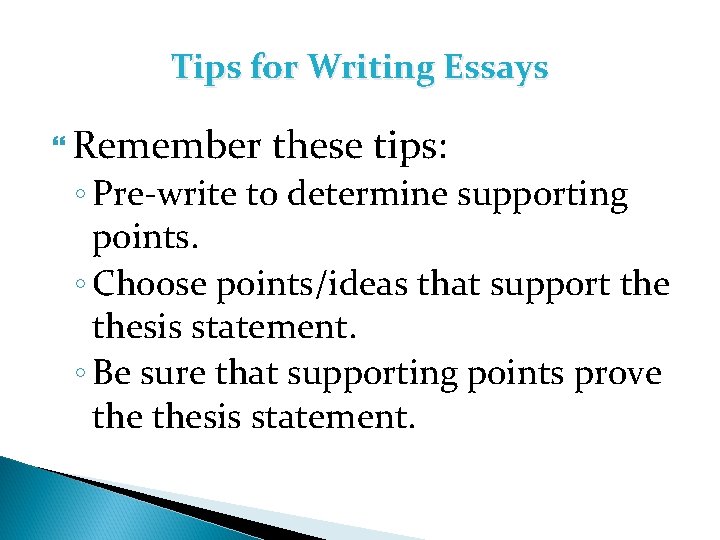 Tips for Writing Essays

Remember these tips:
◦ Pre-write to determine supporting points.
◦ Choose points/ideas that support the thesis statement.
◦ Be sure that supporting points prove the thesis statement.